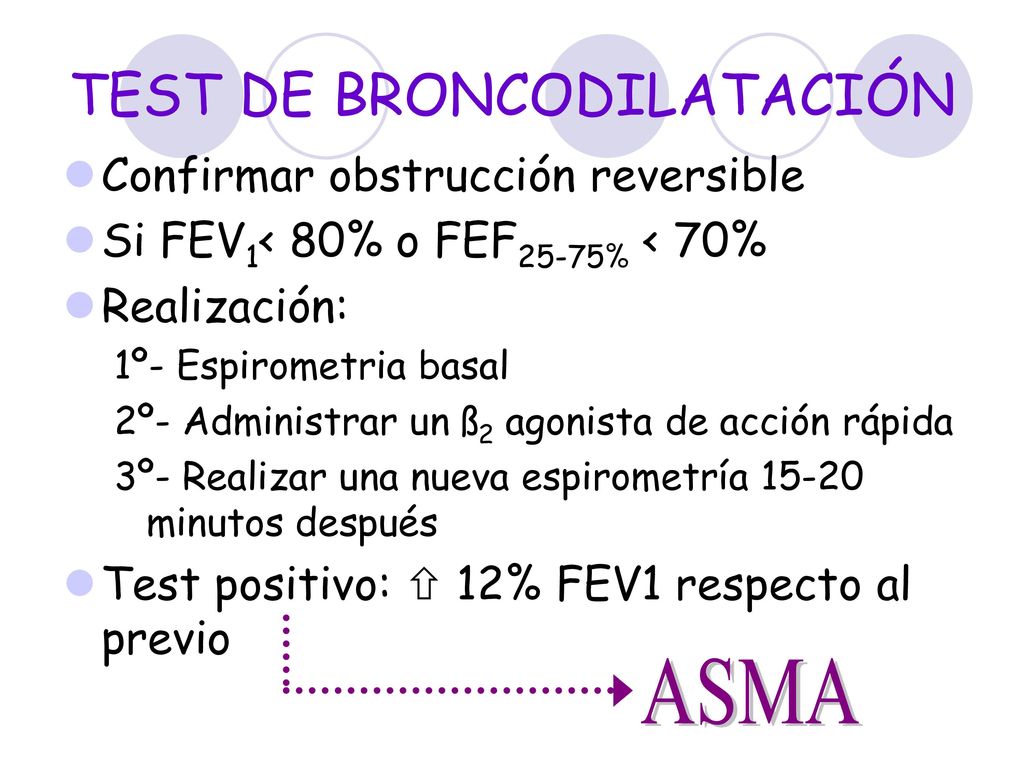 TEST DE BRONCODILATACIÓN

Confirmar obstrucción reversible

Si $FEV_1$< 80% o $FEF_{25-75\%}$ < 70%

Realización:

1º- Espirometria basal

2º- Administrar un $ß_2$ agonista de acción rápida

3º- Realizar una nueva espirometría 15-20 minutos después

Test positivo: ⇧ 12% FEV1 respecto al previo

ASMA